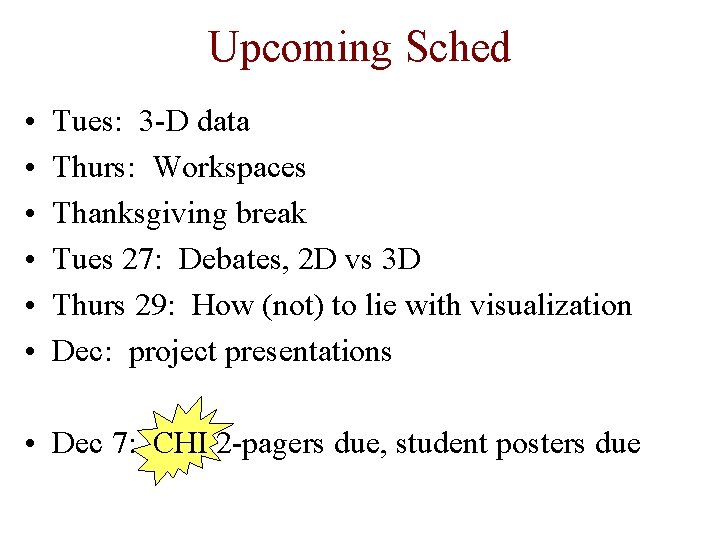 Upcoming Sched

• Tues: 3-D data
• Thurs: Workspaces
• Thanksgiving break
• Tues 27: Debates, 2D vs 3D
• Thurs 29: How (not) to lie with visualization
• Dec: project presentations

• Dec 7: CHI 2-pagers due, student posters due